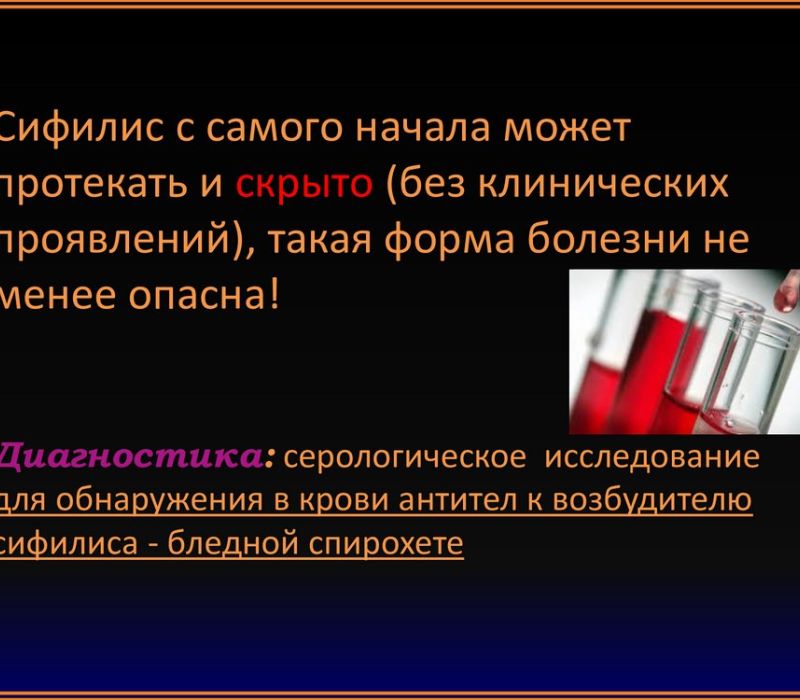 Сифилис с самого начала может протекать и скрыто (без клинических проявлений), такая форма болезни не менее опасна!

Диагностика: серологическое исследование для обнаружения в крови антител к возбудителю сифилиса - бледной спирохете